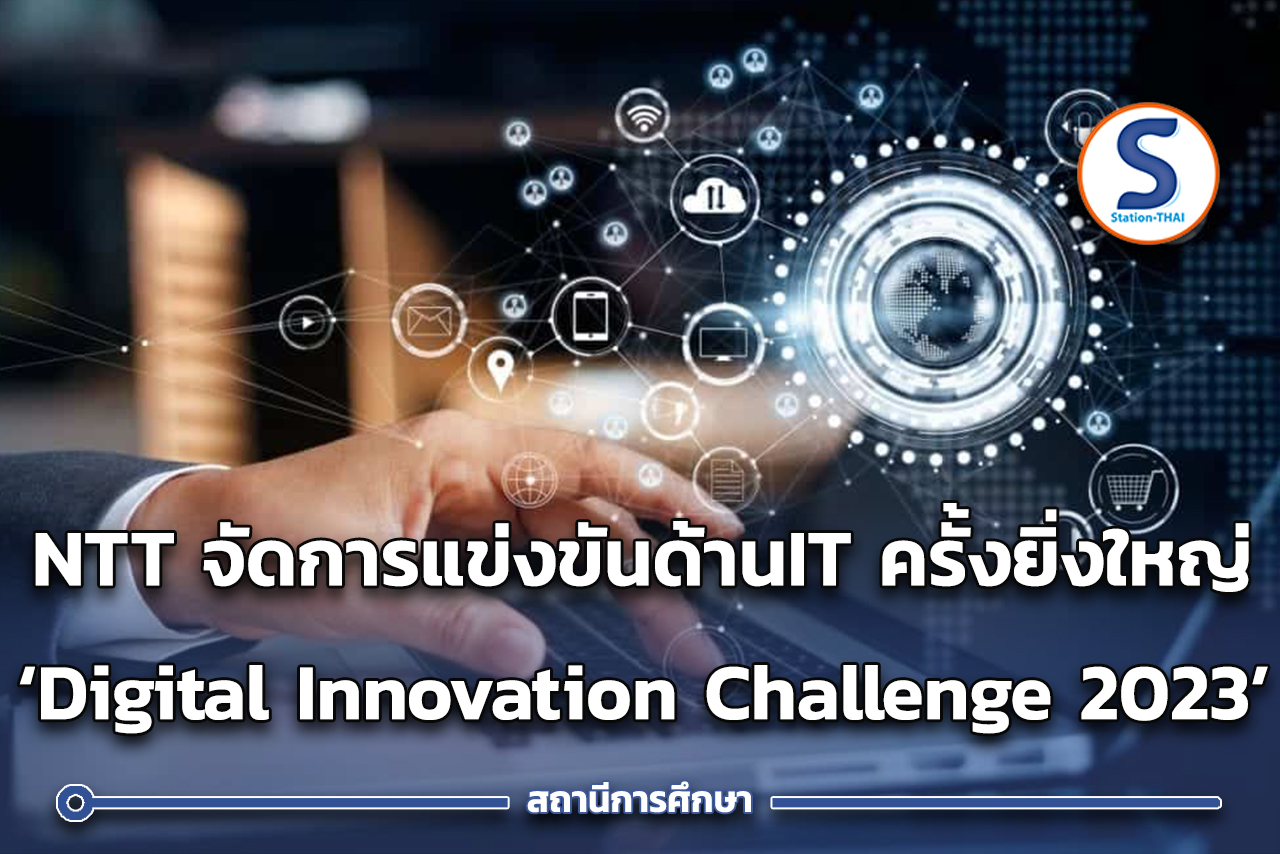 S
Station-THAI

NTT จัดการแข่งขันด้านIT ครั้งยิ่งใหญ่
‘Digital Innovation Challenge 2023’

สถานีการศึกษา